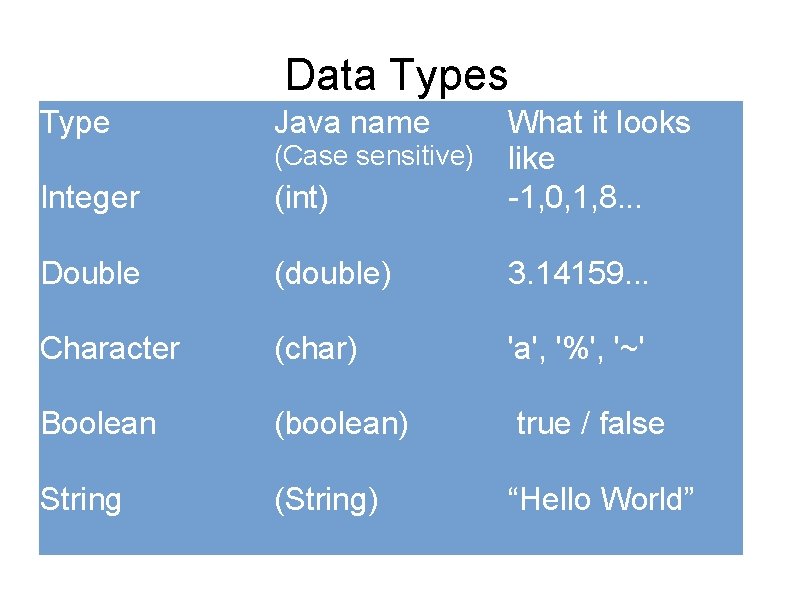 Data Types

| Type | Java name (Case sensitive) | What it looks like |
|---|---|---|
| Integer | (int) | -1,0,1,8... |
| Double | (double) | 3.14159... |
| Character | (char) | 'a', '%', '~' |
| Boolean | (boolean) | true / false |
| String | (String) | “Hello World” |